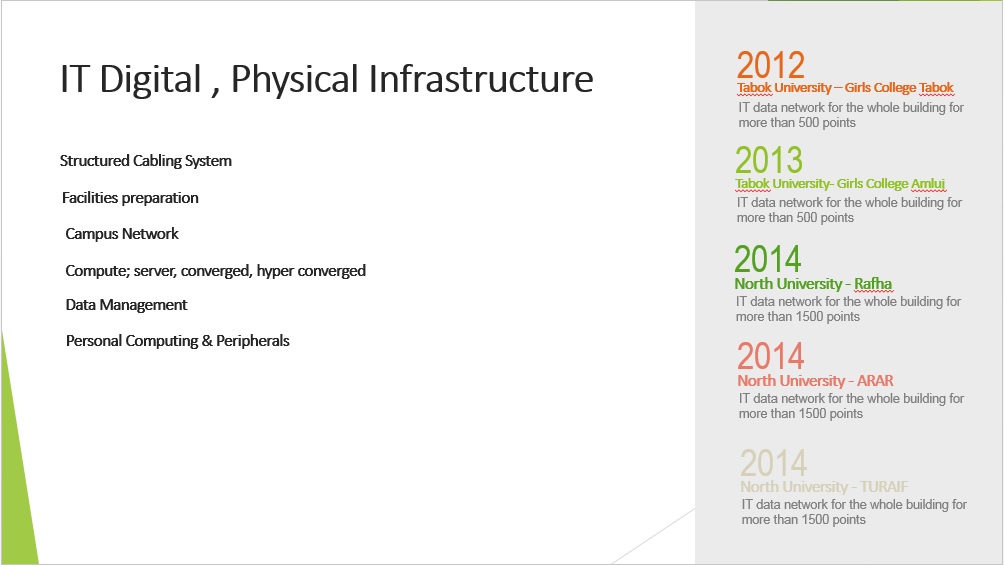 IT Digital , Physical Infrastructure

Structured Cabling System

Facilities preparation

Campus Network

Compute; server, converged, hyper converged

Data Management

Personal Computing & Peripherals

2012
Tabok University – Girls College Tabok
IT data network for the whole building for more than 500 points

2013
Tabok University- Girls College Amluj
IT data network for the whole building for more than 500 points

2014
North University - Rafha
IT data network for the whole building for more than 1500 points

2014
North University - ARAR
IT data network for the whole building for more than 1500 points

2014
North University - TURAIF
IT data network for the whole building for more than 1500 points